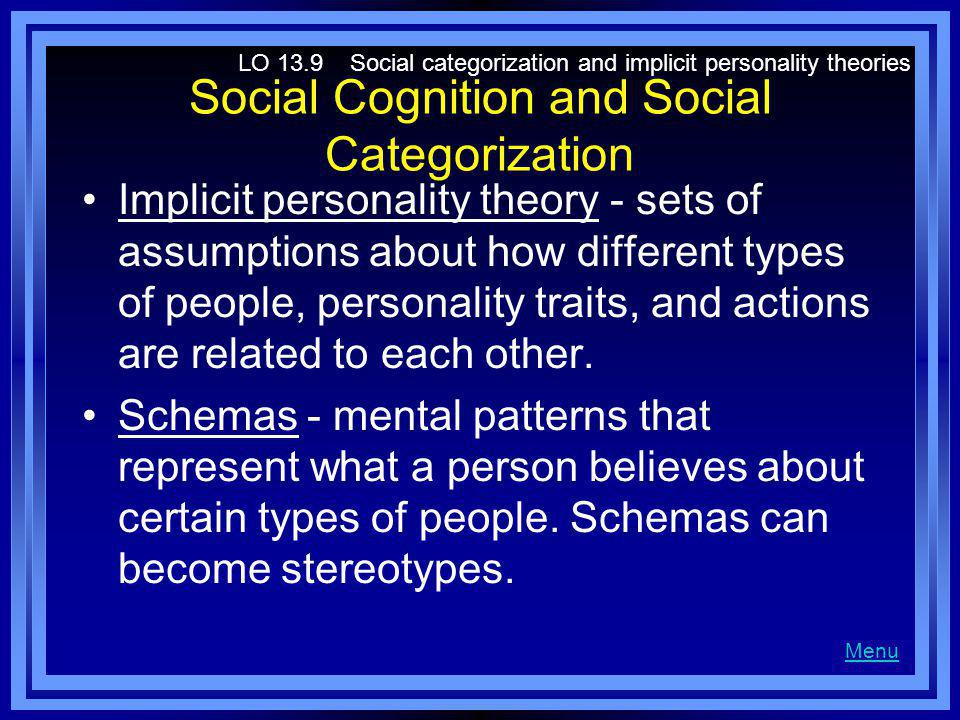 LO 13.9 Social categorization and implicit personality theories

Social Cognition and Social Categorization

• Implicit personality theory - sets of assumptions about how different types of people, personality traits, and actions are related to each other.

• Schemas - mental patterns that represent what a person believes about certain types of people. Schemas can become stereotypes.

Menu